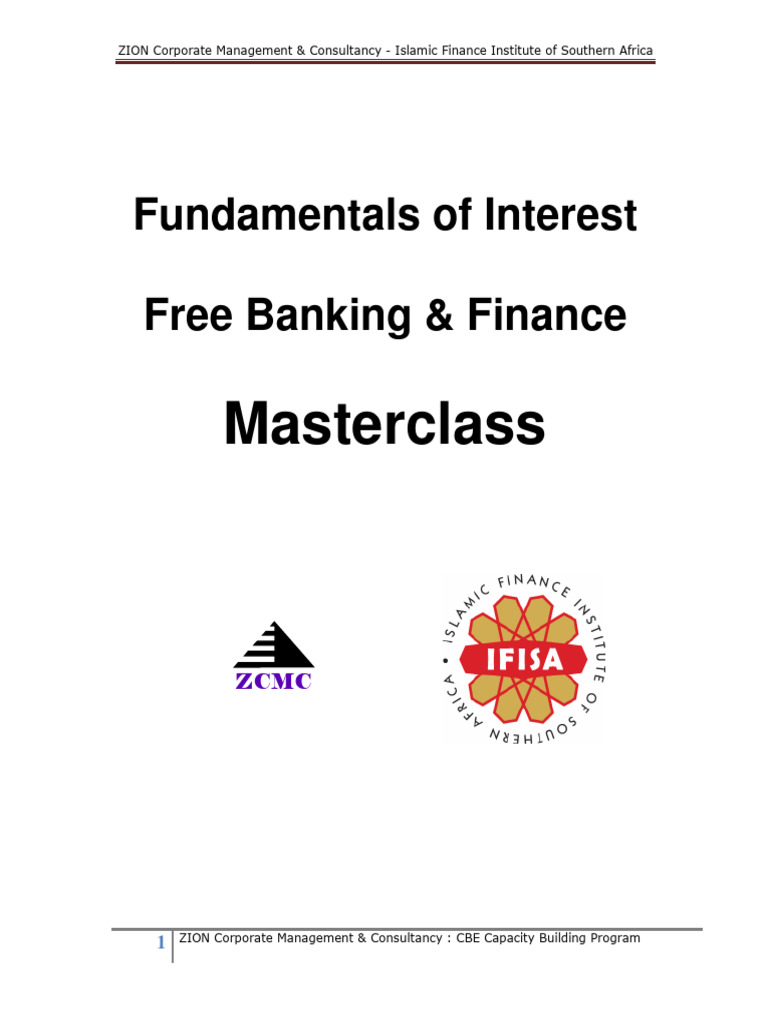 ZION Corporate Management & Consultancy - Islamic Finance Institute of Southern Africa

Fundamentals of Interest

Free Banking & Finance

Masterclass

ZCMC

ISLAMIC FINANCE INSTITUTE OF SOUTHERN AFRICA

IFISA

1 ZION Corporate Management & Consultancy : CBE Capacity Building Program